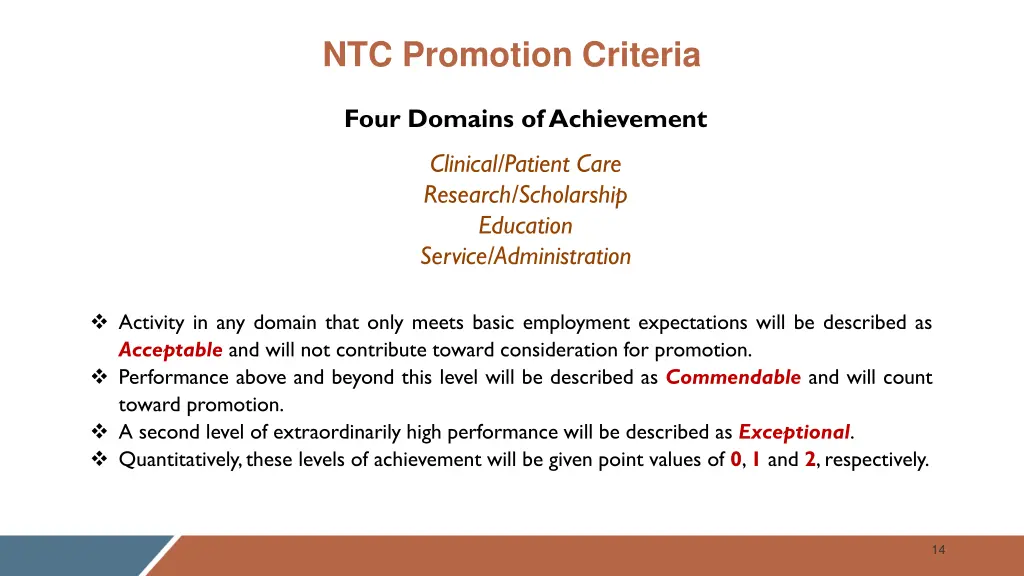 NTC Promotion Criteria

Four Domains of Achievement

Clinical/Patient Care
Research/Scholarship
Education
Service/Administration

❖ Activity in any domain that only meets basic employment expectations will be described as Acceptable and will not contribute toward consideration for promotion.
❖ Performance above and beyond this level will be described as Commendable and will count toward promotion.
❖ A second level of extraordinarily high performance will be described as Exceptional.
❖ Quantitatively, these levels of achievement will be given point values of 0, 1 and 2, respectively.

14